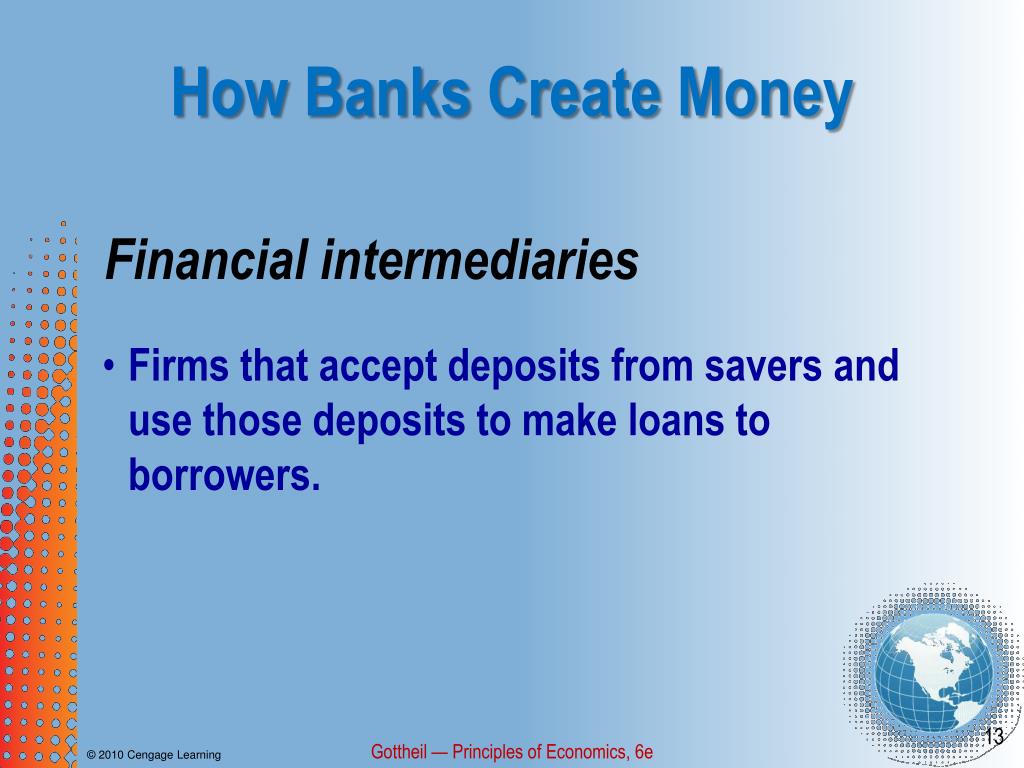 How Banks Create Money

Financial intermediaries

• Firms that accept deposits from savers and use those deposits to make loans to borrowers.

© 2010 Cengage Learning

Gottheil — Principles of Economics, 6e

13